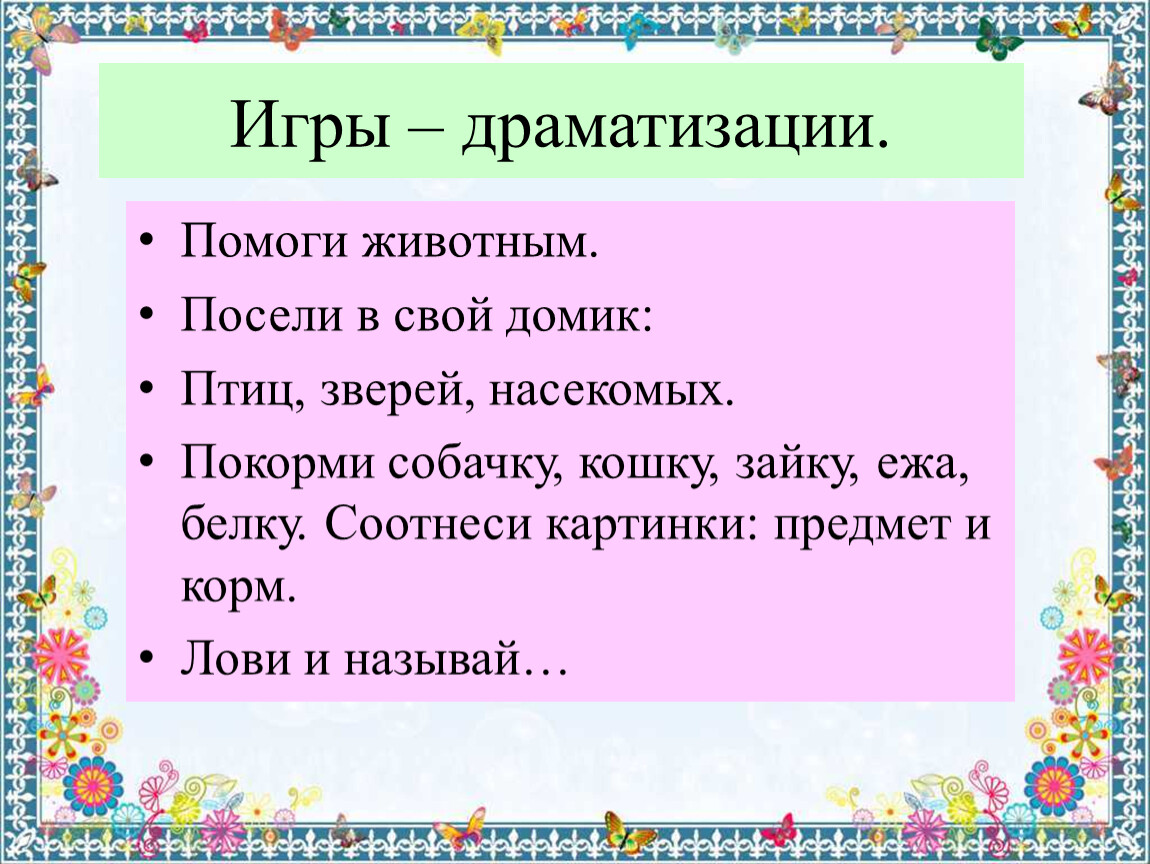 Игры – драматизации.

• Помоги животным.
• Посели в свой домик:
• Птиц, зверей, насекомых.
• Покорми собачку, кошку, зайку, ежа, белку. Соотнеси картинки: предмет и корм.
• Лови и называй…